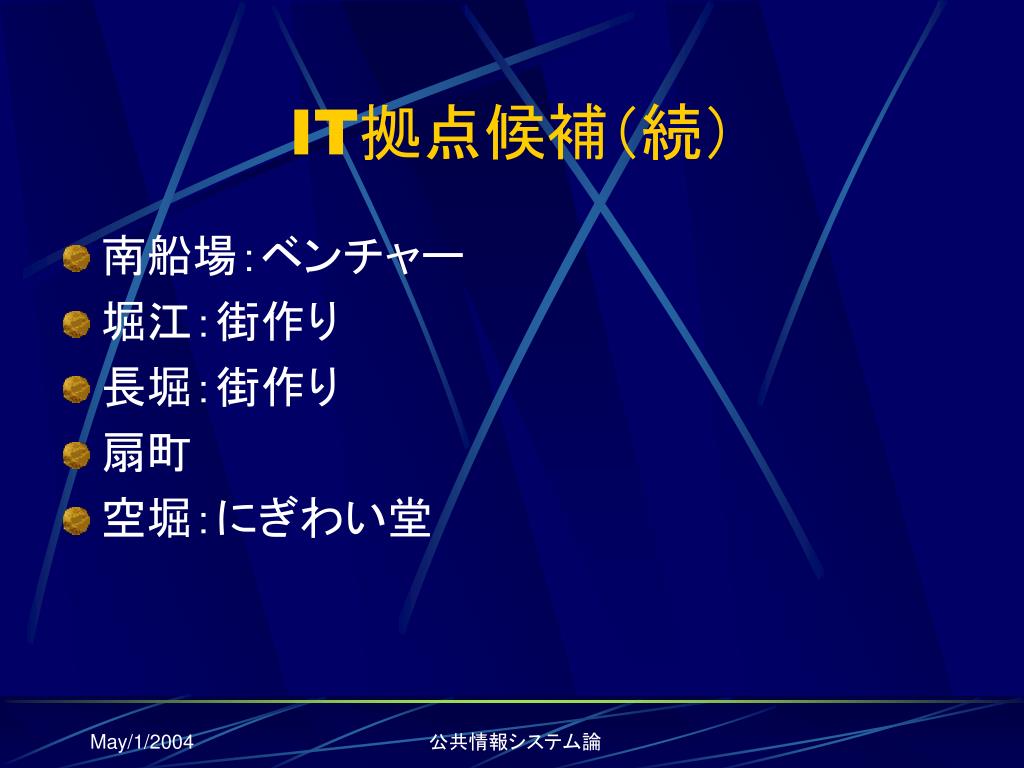 IT拠点候補(続)

南船場:ベンチャー
堀江:街作り
長堀:街作り
扇町
空堀:にぎわい堂

May/1/2004 公共情報システム論